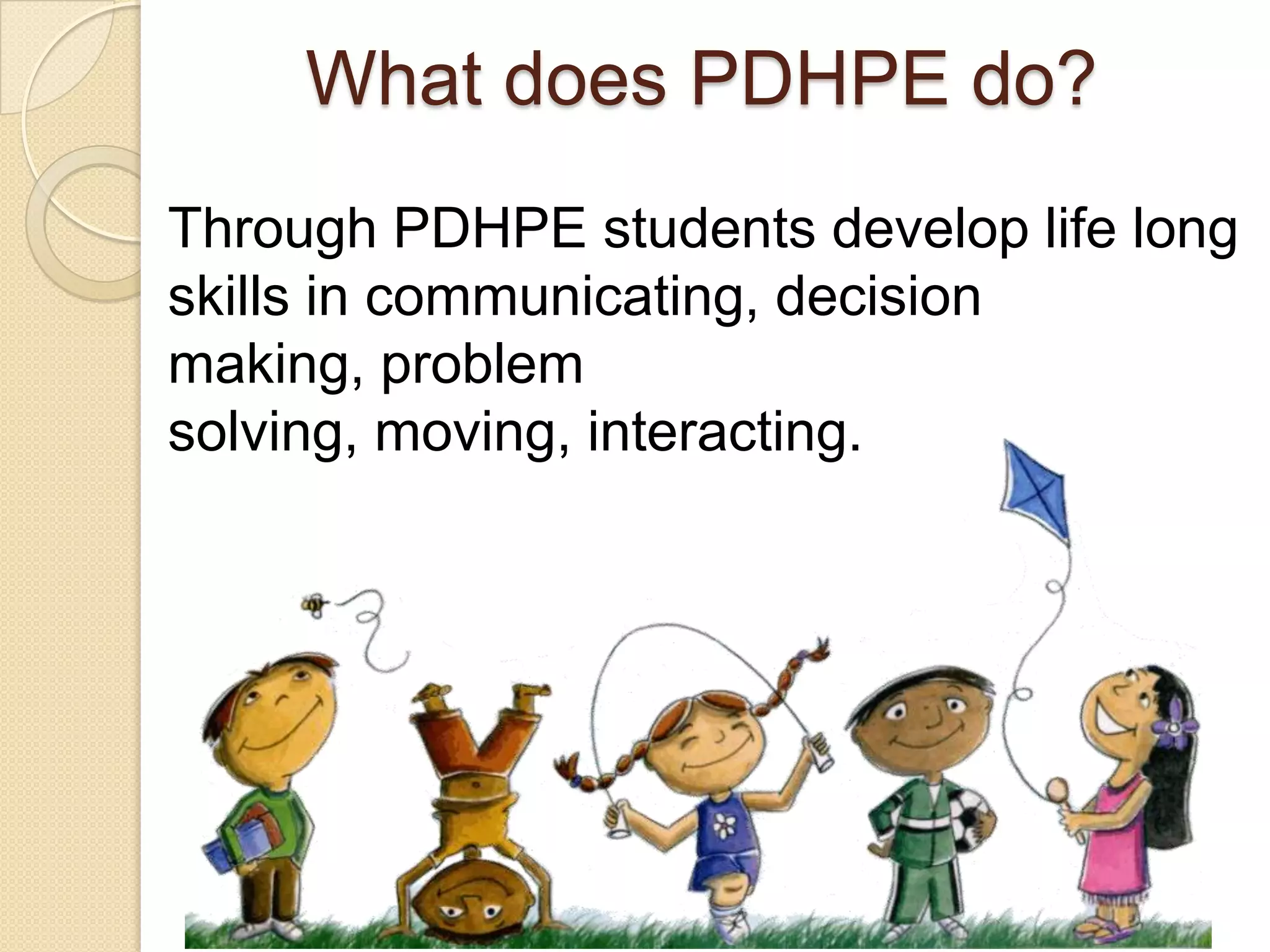 What does PDHPE do?

Through PDHPE students develop life long skills in communicating, decision making, problem solving, moving, interacting.